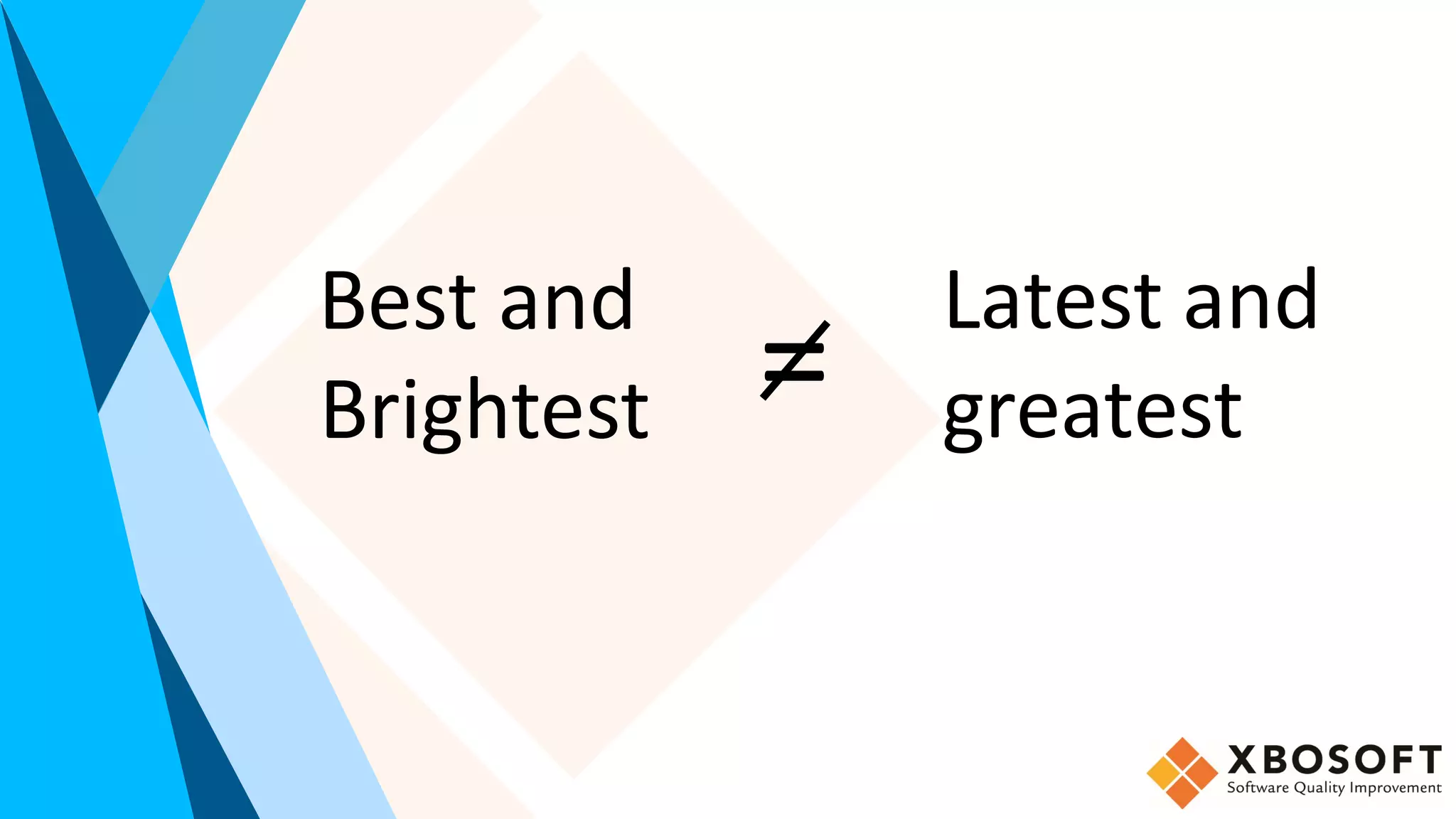 Best and Brightest

$\neq$

Latest and greatest

XBOSOFT
Software Quality Improvement